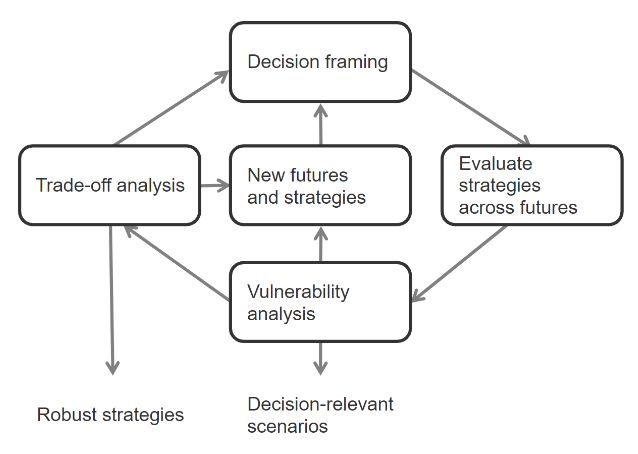 Decision framing

Trade-off analysis

New futures and strategies

Evaluate strategies across futures

Vulnerability analysis

Robust strategies

Decision-relevant scenarios